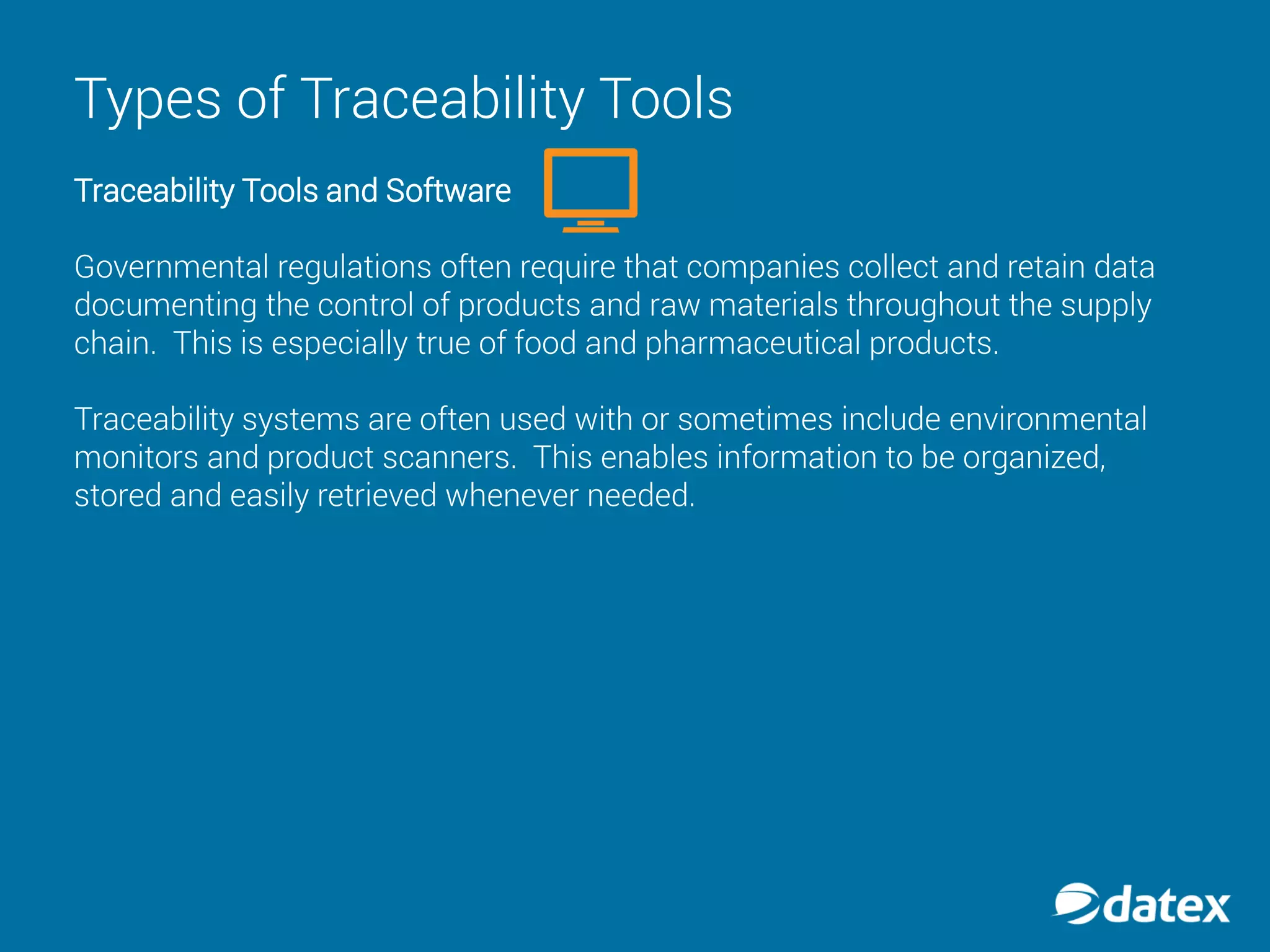 Types of Traceability Tools

Traceability Tools and Software

Governmental regulations often require that companies collect and retain data documenting the control of products and raw materials throughout the supply chain.  This is especially true of food and pharmaceutical products.

Traceability systems are often used with or sometimes include environmental monitors and product scanners.  This enables information to be organized, stored and easily retrieved whenever needed.

datex